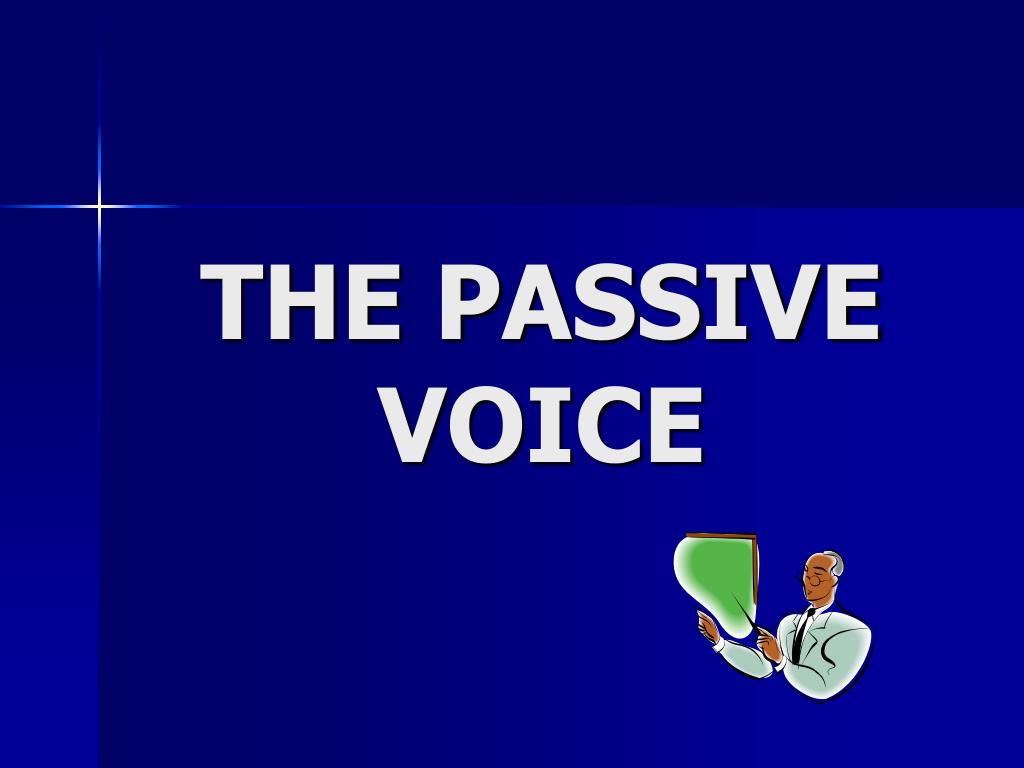 THE PASSIVE VOICE